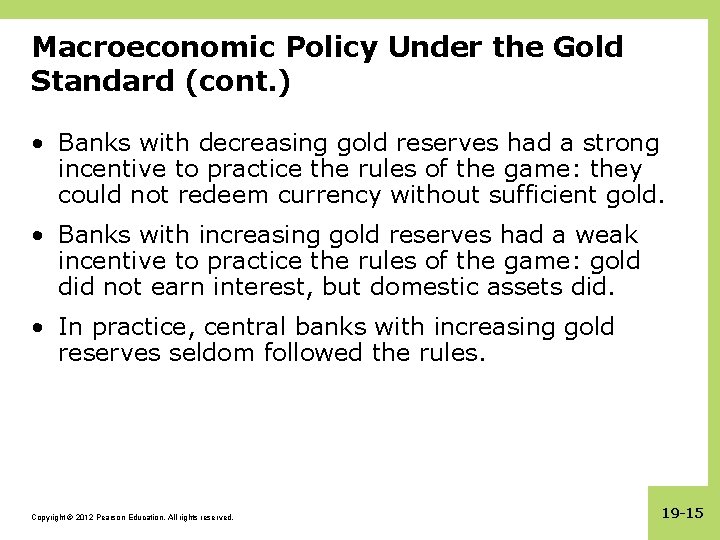 Macroeconomic Policy Under the Gold Standard (cont.)

• Banks with decreasing gold reserves had a strong incentive to practice the rules of the game: they could not redeem currency without sufficient gold.

• Banks with increasing gold reserves had a weak incentive to practice the rules of the game: gold did not earn interest, but domestic assets did.

• In practice, central banks with increasing gold reserves seldom followed the rules.

Copyright © 2012 Pearson Education. All rights reserved.

19-15